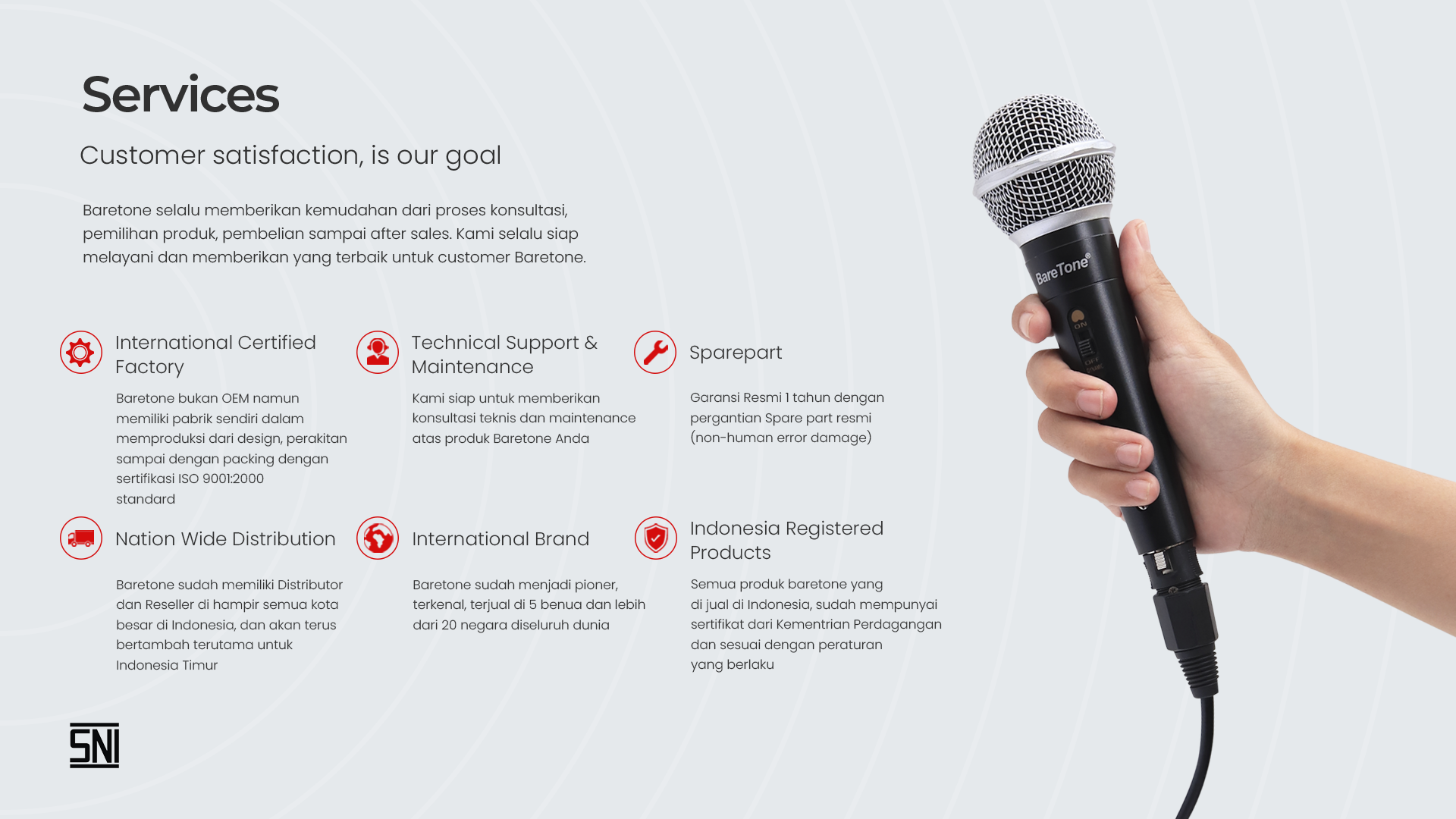 Services

Customer satisfaction, is our goal

Baretone selalu memberikan kemudahan dari proses konsultasi, pemilihan produk, pembelian sampai after sales. Kami selalu siap melayani dan memberikan yang terbaik untuk customer Baretone.

International Certified Factory

Baretone bukan OEM namun memiliki pabrik sendiri dalam memproduksi dari design, perakitan sampai dengan packing dengan sertifikasi ISO 9001:2000 standard

Technical Support & Maintenance

Kami siap untuk memberikan konsultasi teknis dan maintenance atas produk Baretone Anda

Sparepart

Garansi Resmi 1 tahun dengan pergantian Spare part resmi (non-human error damage)

Nation Wide Distribution

Baretone sudah memiliki Distributor dan Reseller di hampir semua kota besar di Indonesia, dan akan terus bertambah terutama untuk Indonesia Timur

International Brand

Baretone sudah menjadi pioner, terkenal, terjual di 5 benua dan lebih dari 20 negara diseluruh dunia

Indonesia Registered Products

Semua produk baretone yang di jual di Indonesia, sudah mempunyai sertifikat dari Kementrian Perdagangan dan sesuai dengan peraturan yang berlaku

SNI

BareTone®

ON

OFF